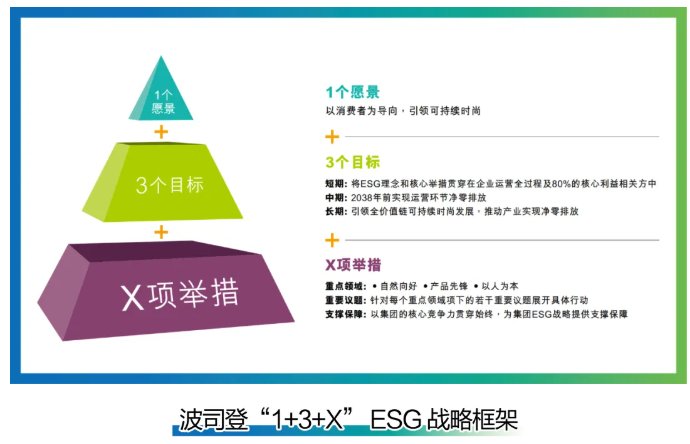 1个愿景

+

3个目标

+

X项举措

1个愿景
以消费者为导向，引领可持续时尚

+

3个目标
短期：将ESG理念和核心举措贯穿在企业运营全过程及80%的核心利益相关方中
中期：2038年前实现运营环节净零排放
长期：引领全价值链可持续时尚发展，推动产业实现净零排放

+

X项举措
重点领域：• 自然向好 • 产品先锋 • 以人为本
重要议题：针对每个重点领域项下的若干重要议题展开具体行动
支撑保障：以集团的核心竞争力贯穿始终，为集团ESG战略提供支撑保障

波司登“1+3+X” ESG 战略框架